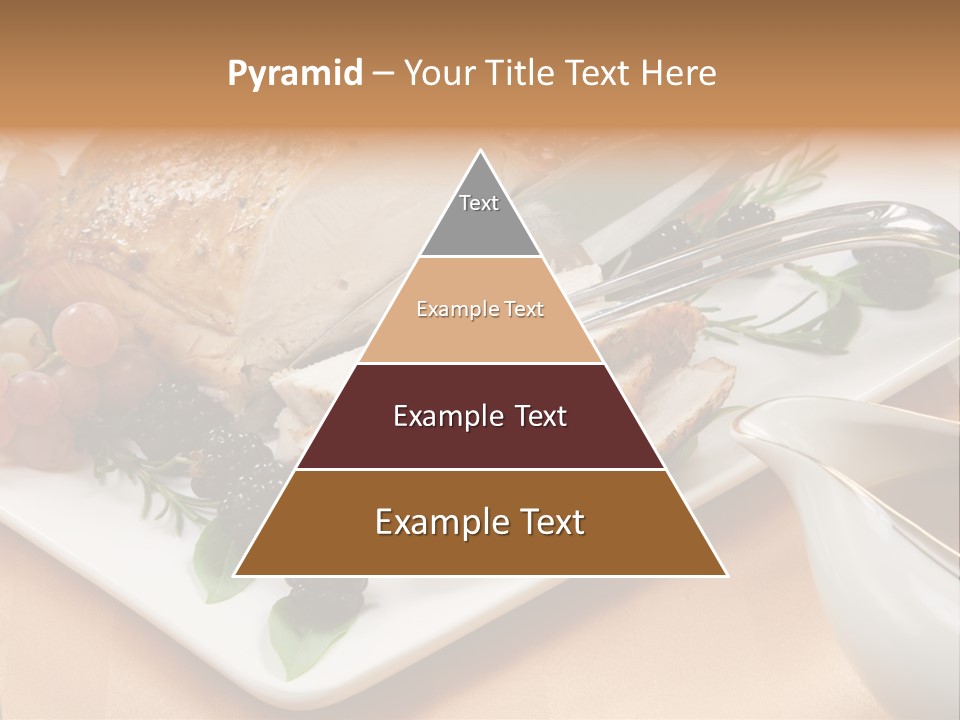 Pyramid – Your Title Text Here

Text

Example Text

Example Text

Example Text